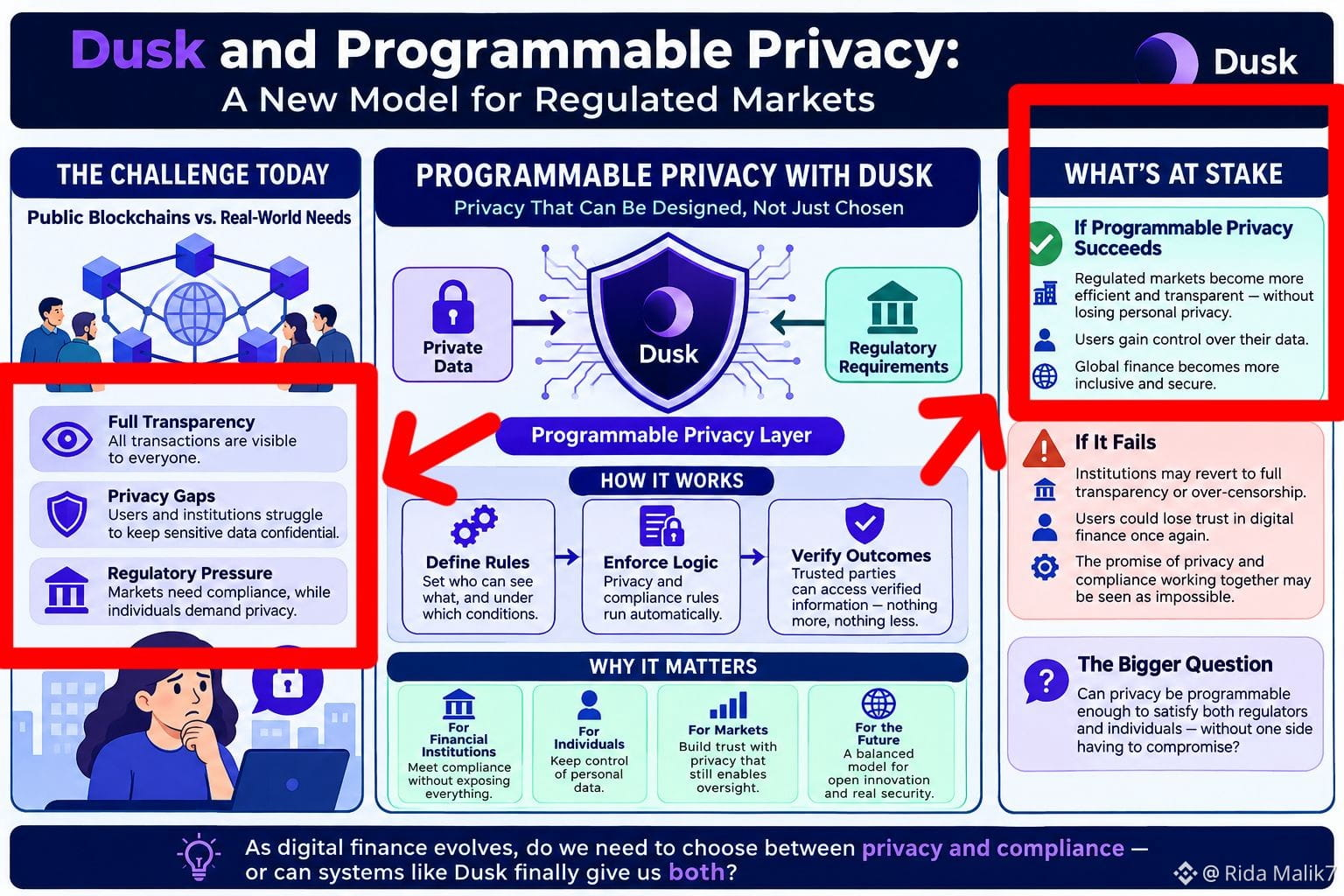 Dusk and Programmable Privacy:
A New Model for Regulated Markets

Dusk

THE CHALLENGE TODAY

Public Blockchains vs. Real-World Needs

Full Transparency
All transactions are visible to everyone.

Privacy Gaps
Users and institutions struggle to keep sensitive data confidential.

Regulatory Pressure
Markets need compliance, while individuals demand privacy.

PROGRAMMABLE PRIVACY WITH DUSK

Privacy That Can Be Designed, Not Just Chosen

Private Data

Dusk

Regulatory Requirements

Programmable Privacy Layer

HOW IT WORKS

Define Rules
Set who can see what, and under which conditions.

Enforce Logic
Privacy and compliance rules run automatically.

Verify Outcomes
Trusted parties can access verified information — nothing more, nothing less.

WHY IT MATTERS

For Financial Institutions
Meet compliance without exposing everything.

For Individuals
Keep control of personal data.

For Markets
Build trust with privacy that still enables oversight.

For the Future
A balanced model for open innovation and real security.

WHAT'S AT STAKE

If Programmable Privacy Succeeds

Regulated markets become more efficient and transparent — without losing personal privacy.

Users gain control over their data.

Global finance becomes more inclusive and secure.

If It Fails

Institutions may revert to full transparency or over-censorship.

Users could lose trust in digital finance once again.

The promise of privacy and compliance working together may be seen as impossible.

The Bigger Question

Can privacy be programmable enough to satisfy both regulators and individuals — without one side having to compromise?

As digital finance evolves, do we need to choose between privacy and compliance — or can systems like Dusk finally give us both?

@ Rida Malik7